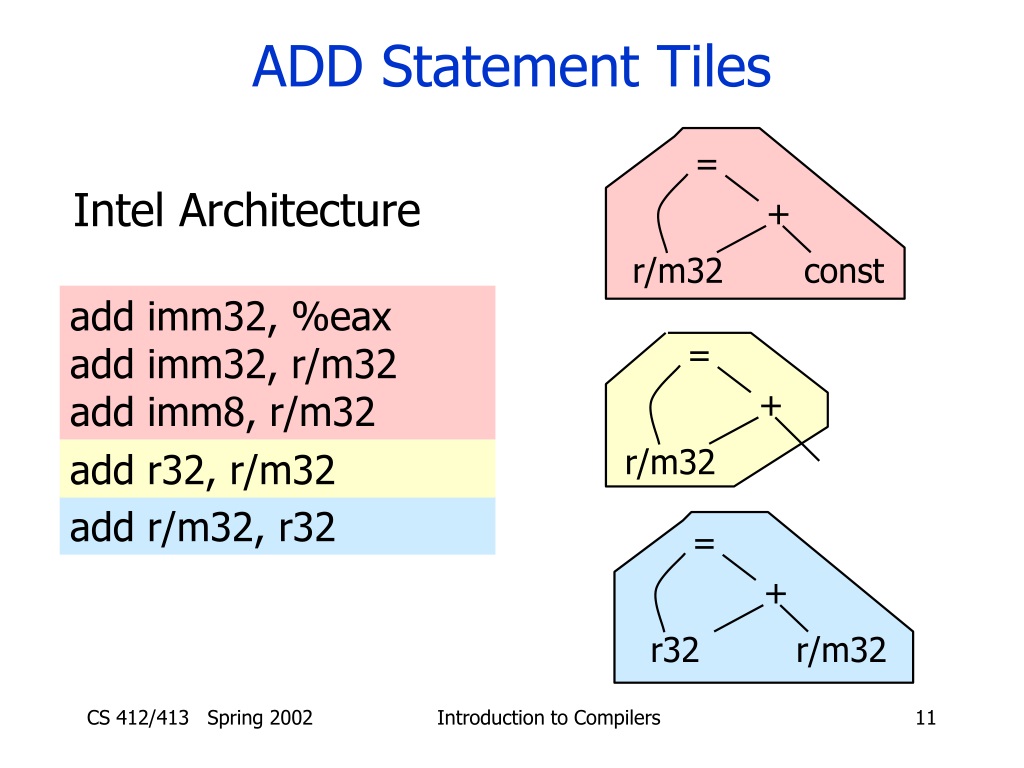 ADD Statement Tiles

Intel Architecture

add imm32, %eax
add imm32, r/m32
add imm8, r/m32

add r32, r/m32

add r/m32, r32

=
+
r/m32
const

=
+
r/m32

=
+
r32
r/m32

CS 412/413 Spring 2002

Introduction to Compilers

11